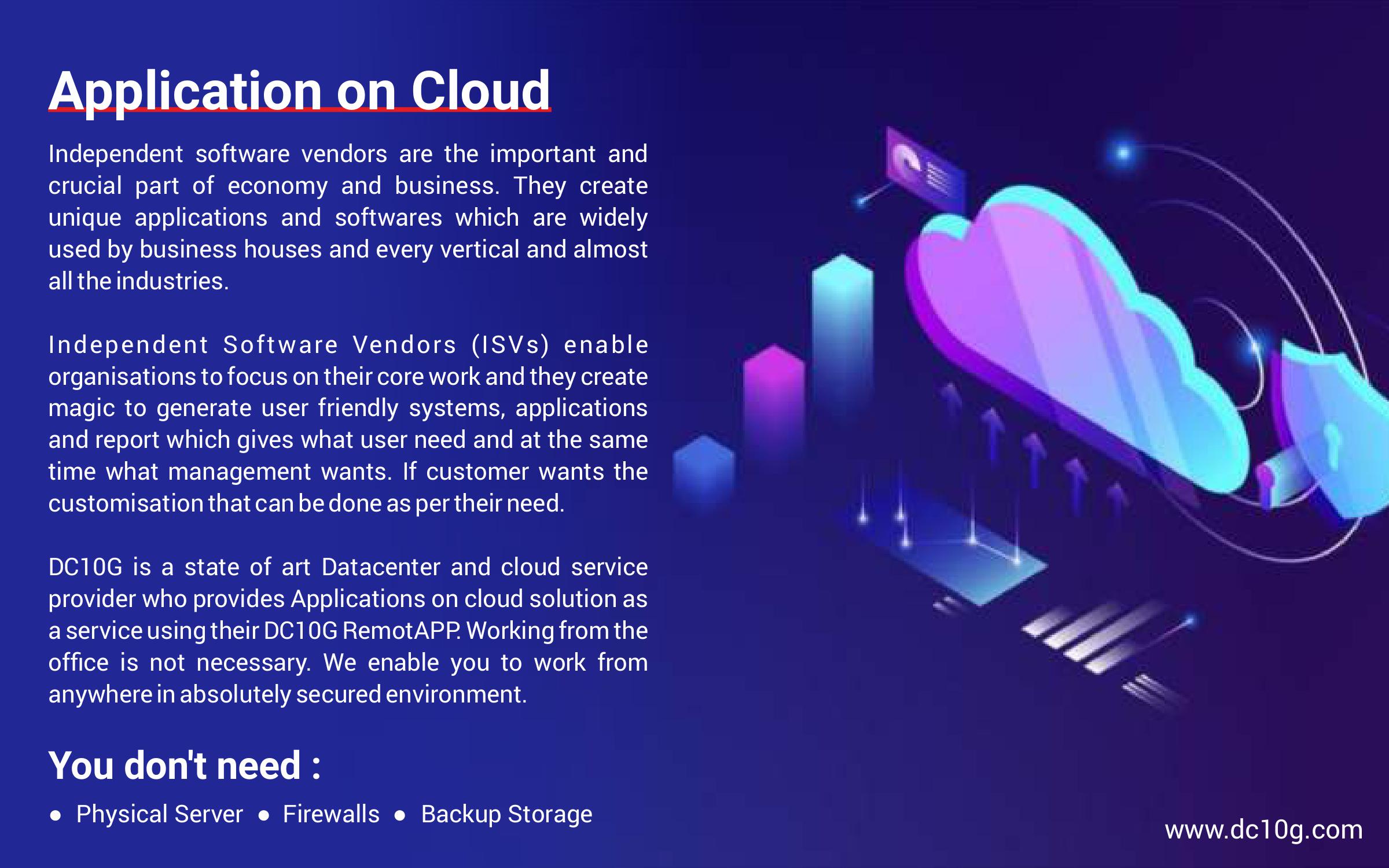 Application on Cloud

Independent software vendors are the important and crucial part of economy and business. They create unique applications and softwares which are widely used by business houses and every vertical and almost all the industries.

Independent Software Vendors (ISVs) enable organisations to focus on their core work and they create magic to generate user friendly systems, applications and report which gives what user need and at the same time what management wants. If customer wants the customisation that can be done as per their need.

DC10G is a state of art Datacenter and cloud service provider who provides Applications on cloud solution as a service using their DC10G RemotAPP. Working from the office is not necessary. We enable you to work from anywhere in absolutely secured environment.

You don't need :

● Physical Server ● Firewalls ● Backup Storage

www.dc10g.com